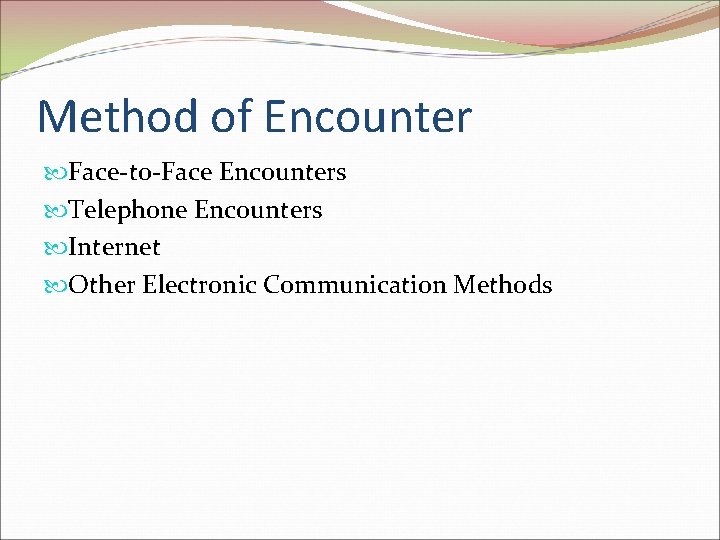 Method of Encounter

Face-to-Face Encounters
Telephone Encounters
Internet
Other Electronic Communication Methods